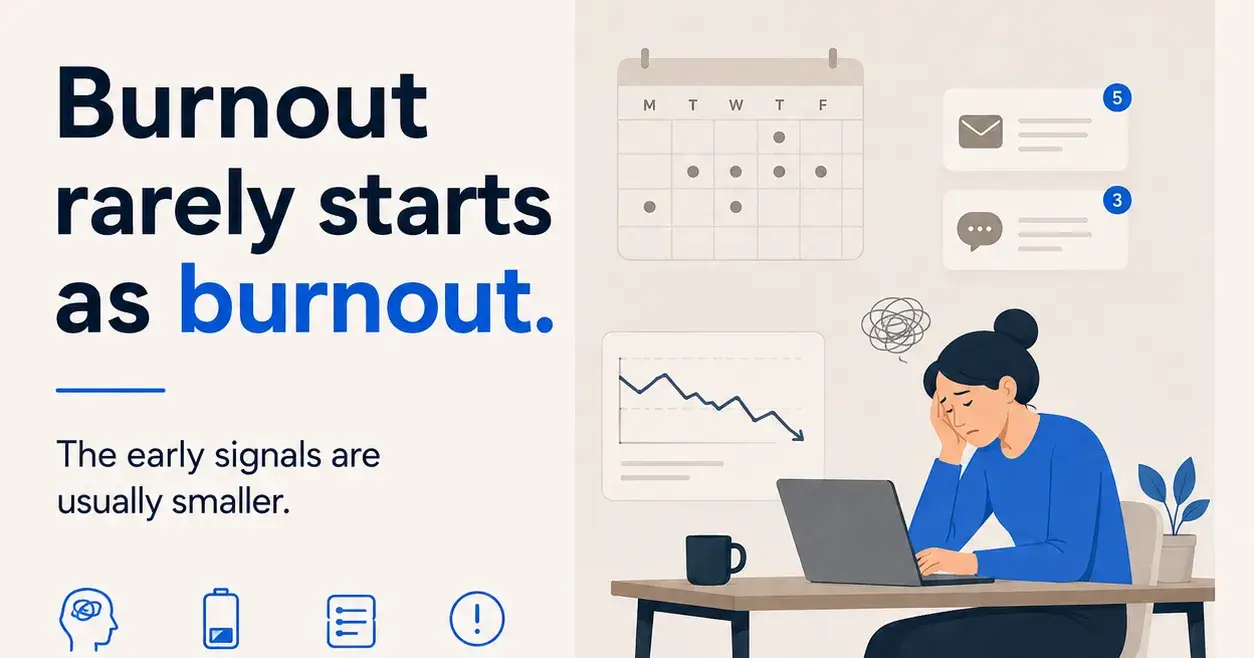 Burnout rarely starts as burnout.

The early signals are usually smaller.

M T W T F

5

3